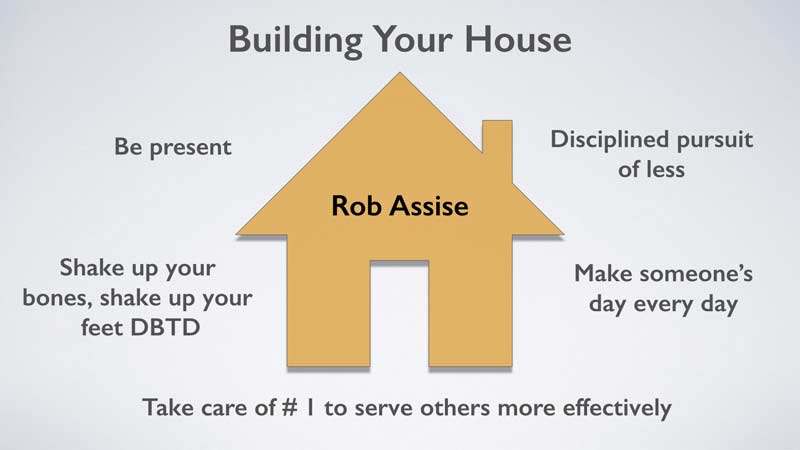 Building Your House

Be present

Disciplined pursuit of less

Rob Assise

Shake up your bones, shake up your feet DBTD

Make someone's day every day

Take care of # 1 to serve others more effectively